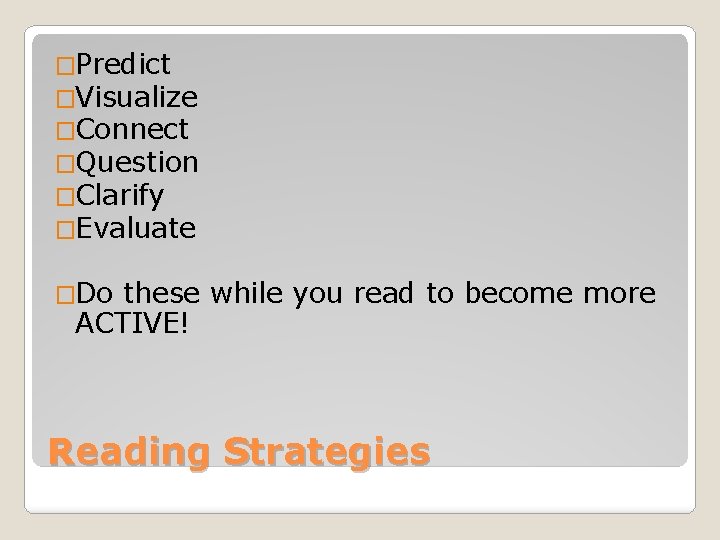 □Predict
□Visualize
□Connect
□Question
□Clarify
□Evaluate

□Do these while you read to become more ACTIVE!

Reading Strategies